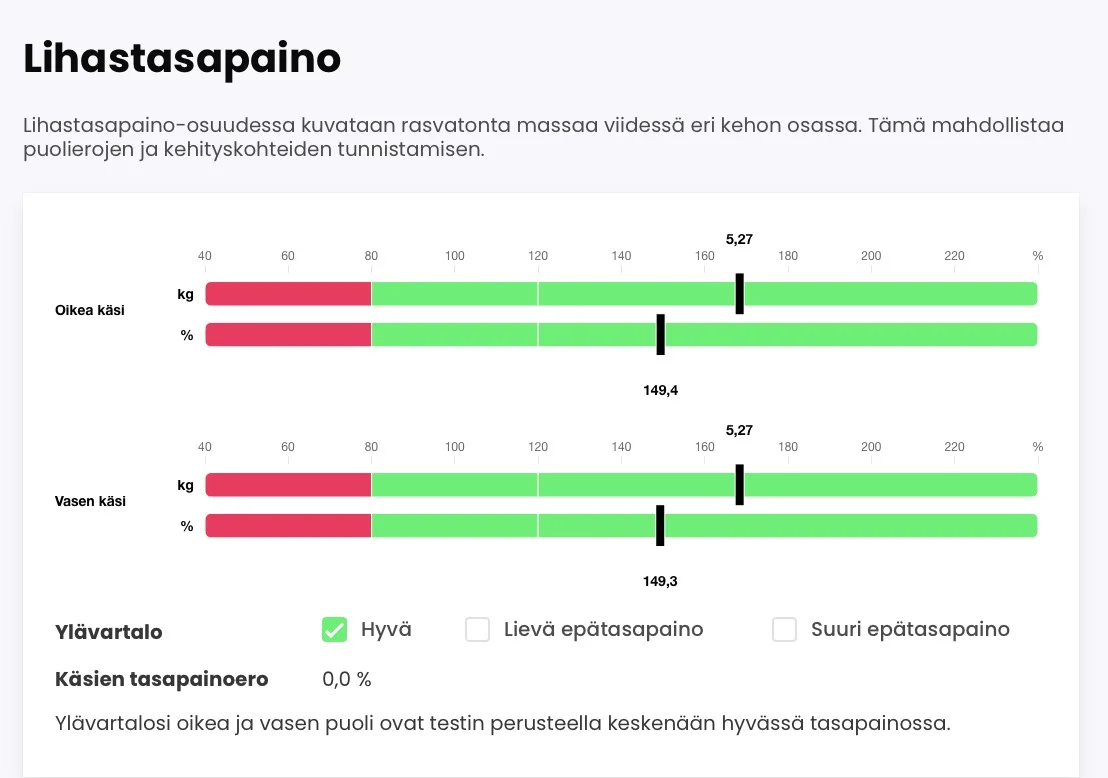 Lihastasapaino

Lihastasapaino-osuudessa kuvataan rasvatonta massaa viidessä eri kehon osassa. Tämä mahdollistaa puolierojen ja kehityskohteiden tunnistamisen.

5,27
40 60 80 100 120 140 160 180 200 220 %
Oikea käsi
kg
%
149,4

5,27
40 60 80 100 120 140 160 180 200 220 %
Vasen käsi
kg
%
149,3

Ylävartalo Hyvä Lievä epätasapaino Suuri epätasapaino

Käsien tasapainoero 0,0 %

Ylävartalosi oikea ja vasen puoli ovat testin perusteella keskenään hyvässä tasapainossa.